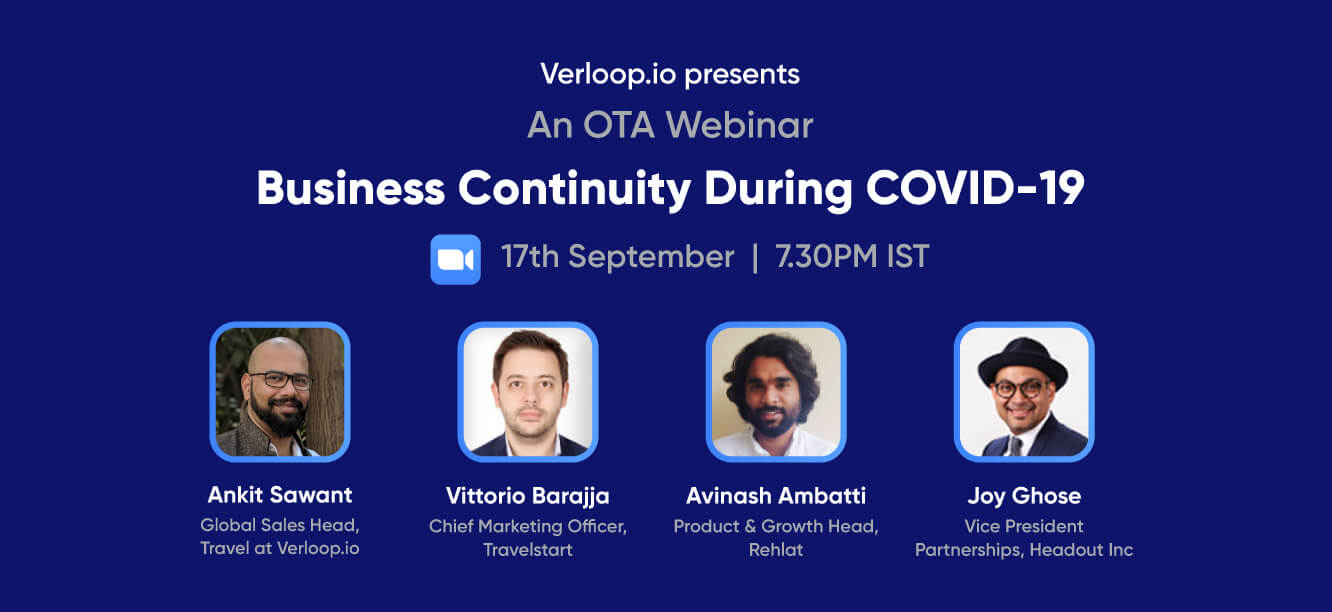 Verloop.io presents
An OTA Webinar
Business Continuity During COVID-19

17th September | 7.30PM IST

Ankit Sawant
Global Sales Head, Travel at Verloop.io

Vittorio Barajja
Chief Marketing Officer, Travelstart

Avinash Ambatti
Product & Growth Head, Rehlat

Joy Ghose
Vice President Partnerships, Headout Inc